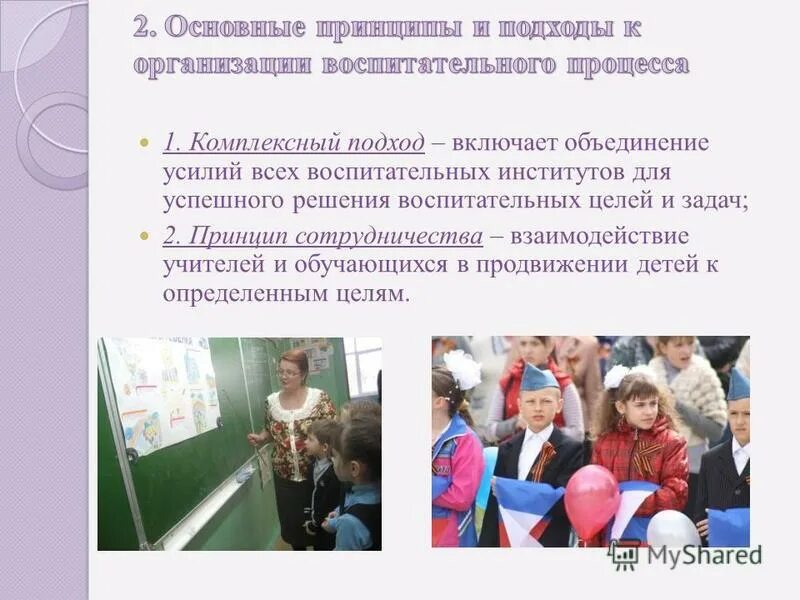 2. Основные принципы и подходы к организации воспитательного процесса

1. Комплексный подход – включает объединение усилий всех воспитательных институтов для успешного решения воспитательных целей и задач;

2. Принцип сотрудничества – взаимодействие учителей и обучающихся в продвижении детей к определенным целям.

MyShared